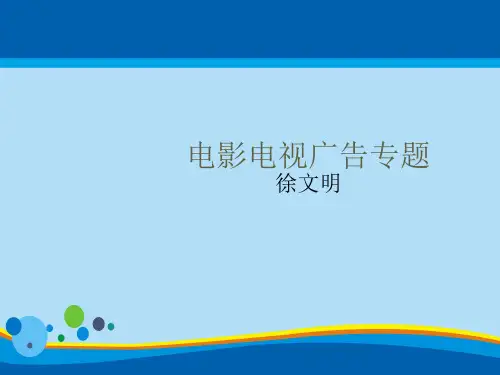 电影电视广告专题
徐文明